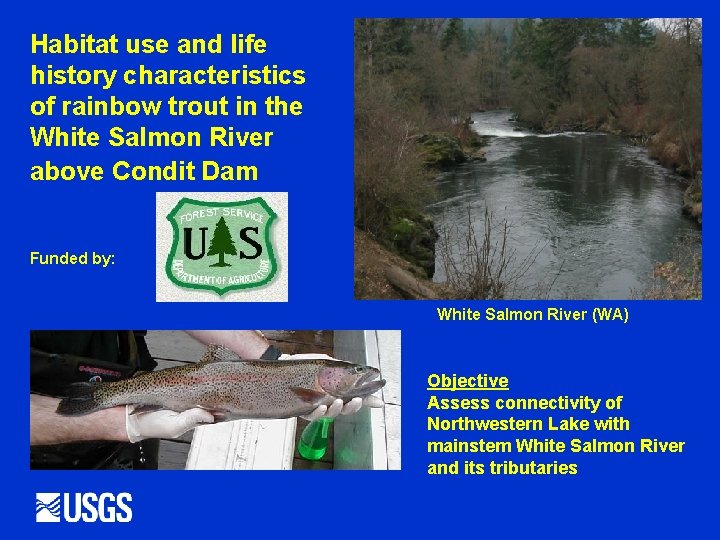 Habitat use and life history characteristics of rainbow trout in the White Salmon River above Condit Dam

Funded by:

FOREST SERVICE
U S
DEPARTMENT OF AGRICULTURE

White Salmon River (WA)

Objective
Assess connectivity of Northwestern Lake with mainstem White Salmon River and its tributaries

USGS